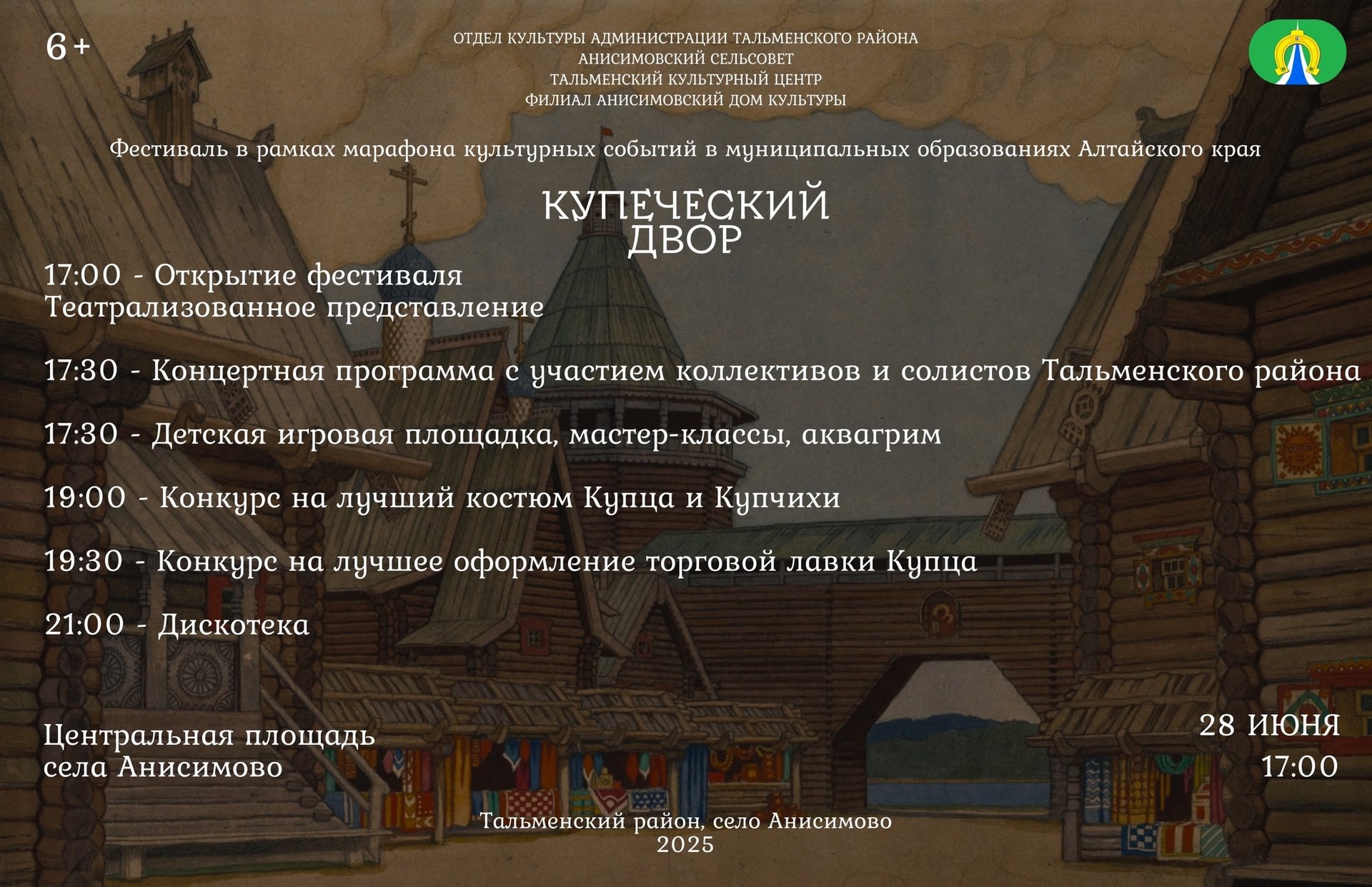 6+

ОТДЕЛ КУЛЬТУРЫ АДМИНИСТРАЦИИ ТАЛЬМЕНСКОГО РАЙОНА
АНИСИМОВСКИЙ СЕЛЬСОВЕТ
ТАЛЬМЕНСКИЙ КУЛЬТУРНЫЙ ЦЕНТР
ФИЛИАЛ АНИСИМОВСКИЙ ДОМ КУЛЬТУРЫ

Фестиваль в рамках марафона культурных событий в муниципальных образованиях Алтайского края

КУПЕЧЕСКИЙ ДВОР

17:00 - Открытие фестиваля
Театрализованное представление

17:30 - Концертная программа с участием коллективов и солистов Тальменского района

17:30 - Детская игровая площадка, мастер-классы, аквагрим

19:00 - Конкурс на лучший костюм Купца и Купчихи

19:30 - Конкурс на лучшее оформление торговой лавки Купца

21:00 - Дискотека

Центральная площадь
села Анисимово

28 ИЮНЯ
17:00

Тальменский район, село Анисимово
2025